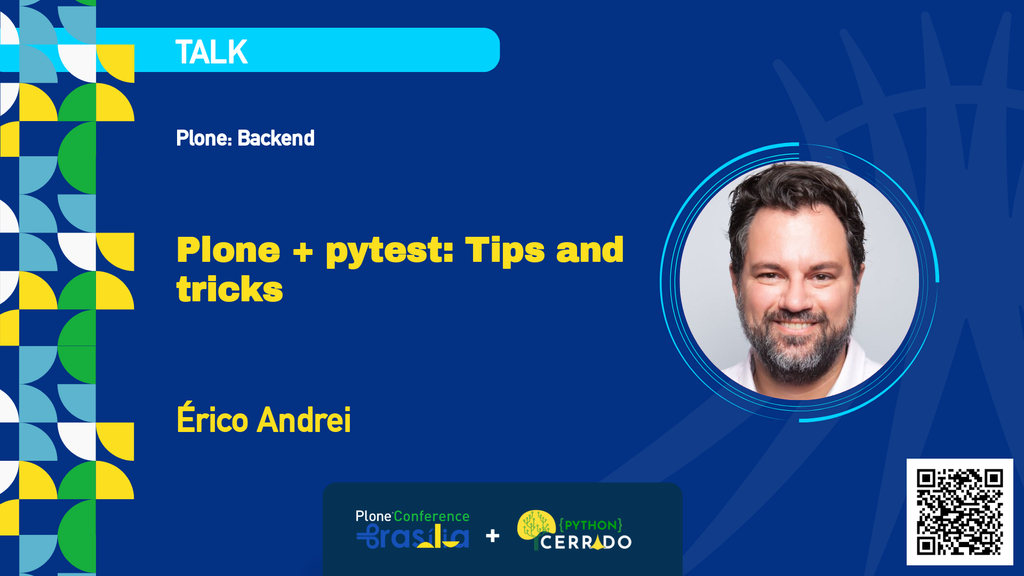 TALK

Plone: Backend

Plone + pytest: Tips and tricks

Érico Andrei

Plone Conference Brasília + {PYTHON} CERRADO